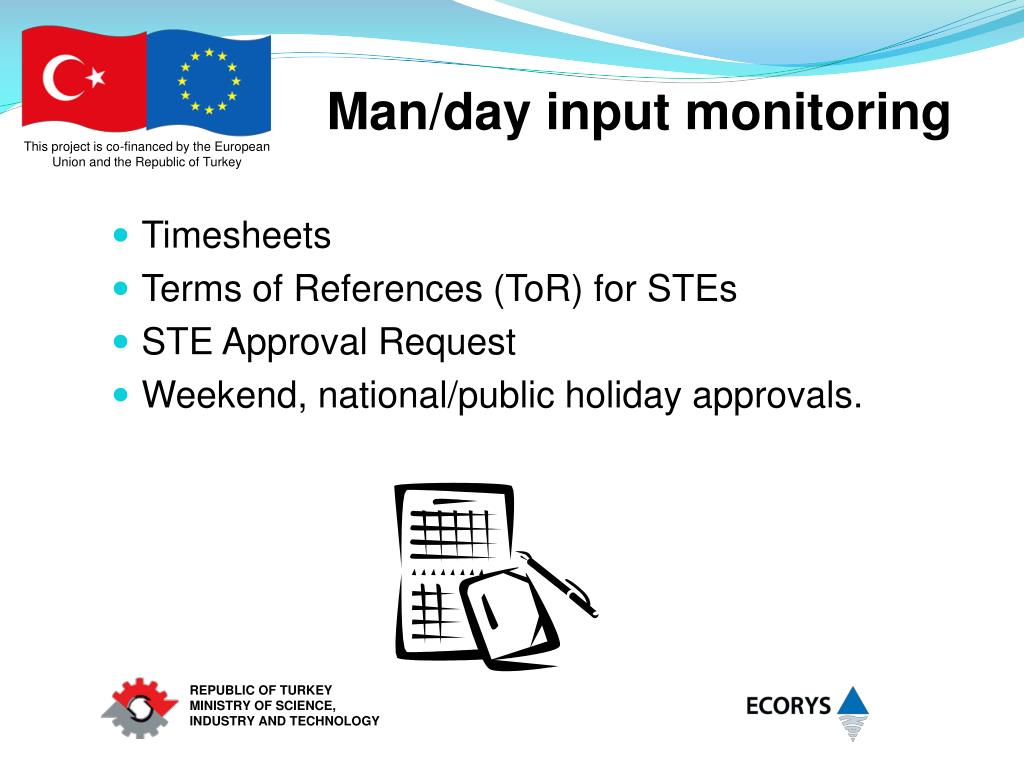 This project is co-financed by the European Union and the Republic of Turkey

Man/day input monitoring

- Timesheets
- Terms of References (ToR) for STEs
- STE Approval Request
- Weekend, national/public holiday approvals.

REPUBLIC OF TURKEY
MINISTRY OF SCIENCE, INDUSTRY AND TECHNOLOGY

ECORYS